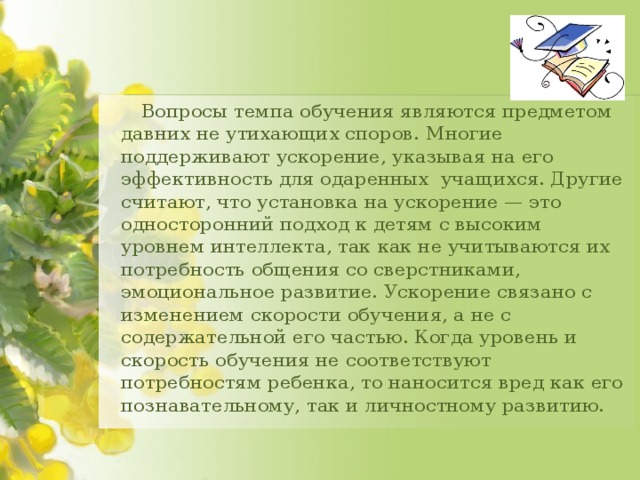 Вопросы темпа обучения являются предметом давних не утихающих споров. Многие поддерживают ускорение, указывая на его эффективность для одаренных учащихся. Другие считают, что установка на ускорение — это односторонний подход к детям с высоким уровнем интеллекта, так как не учитываются их потребность общения со сверстниками, эмоциональное развитие. Ускорение связано с изменением скорости обучения, а не с содержательной его частью. Когда уровень и скорость обучения не соответствуют потребностям ребенка, то наносится вред как его познавательному, так и личностному развитию.